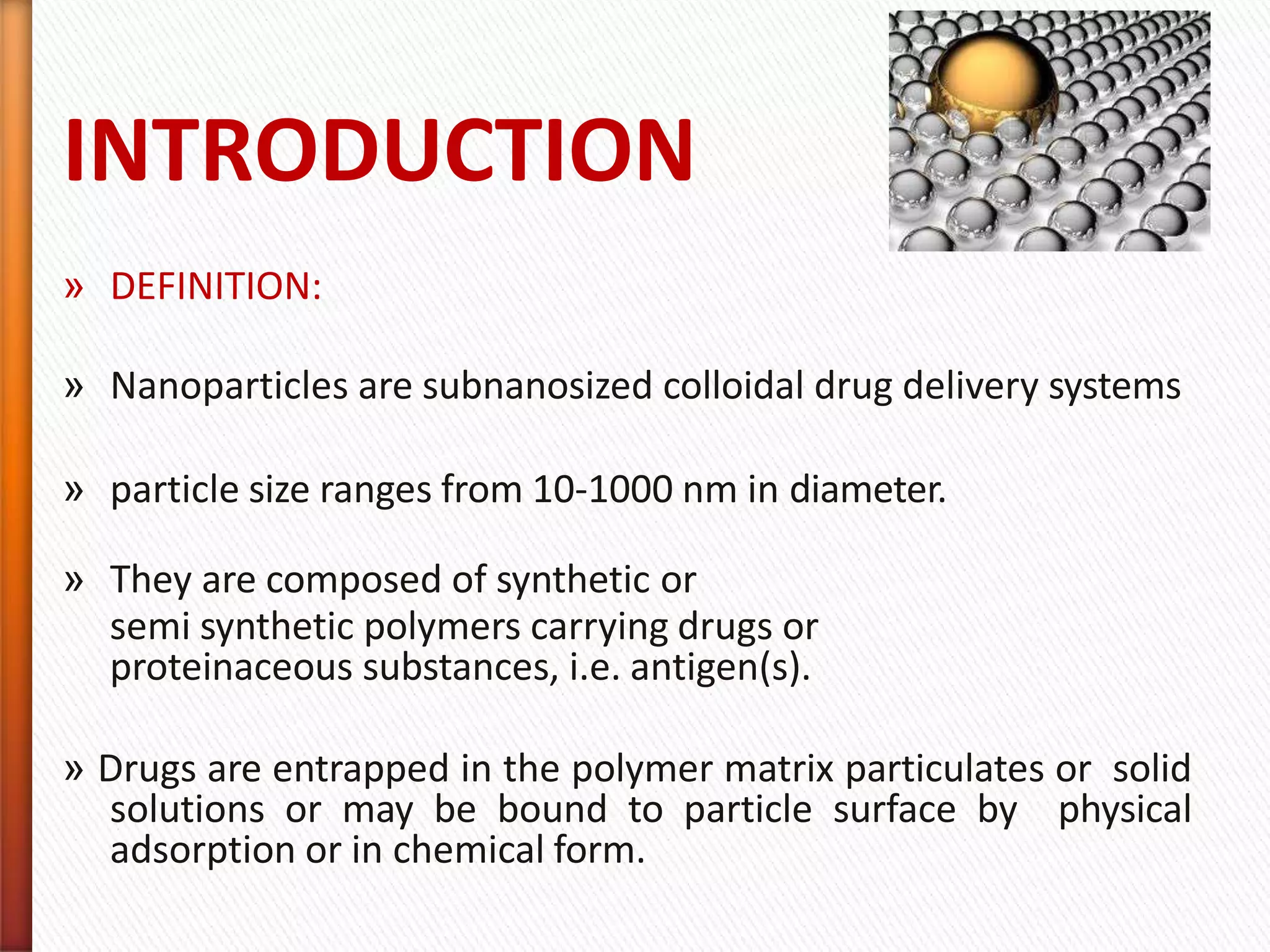 INTRODUCTION

» DEFINITION:

» Nanoparticles are subnanosized colloidal drug delivery systems

» particle size ranges from 10-1000 nm in diameter.

» They are composed of synthetic or semi synthetic polymers carrying drugs or proteinaceous substances, i.e. antigen(s).

» Drugs are entrapped in the polymer matrix particulates or solid solutions or may be bound to particle surface by physical adsorption or in chemical form.